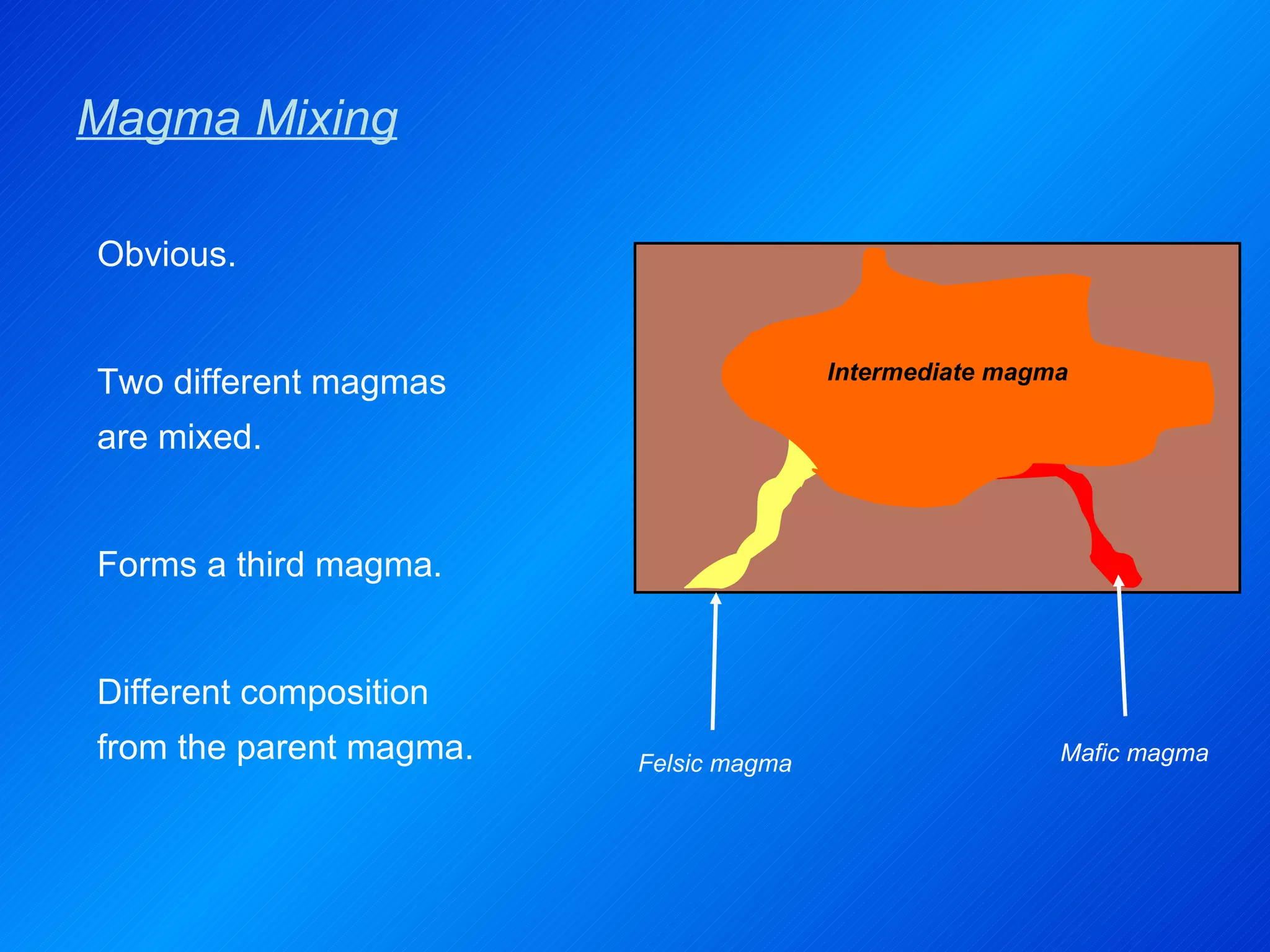 Magma Mixing

Obvious.

Two different magmas are mixed.

Forms a third magma.

Different composition from the parent magma.

Intermediate magma

Felsic magma

Mafic magma